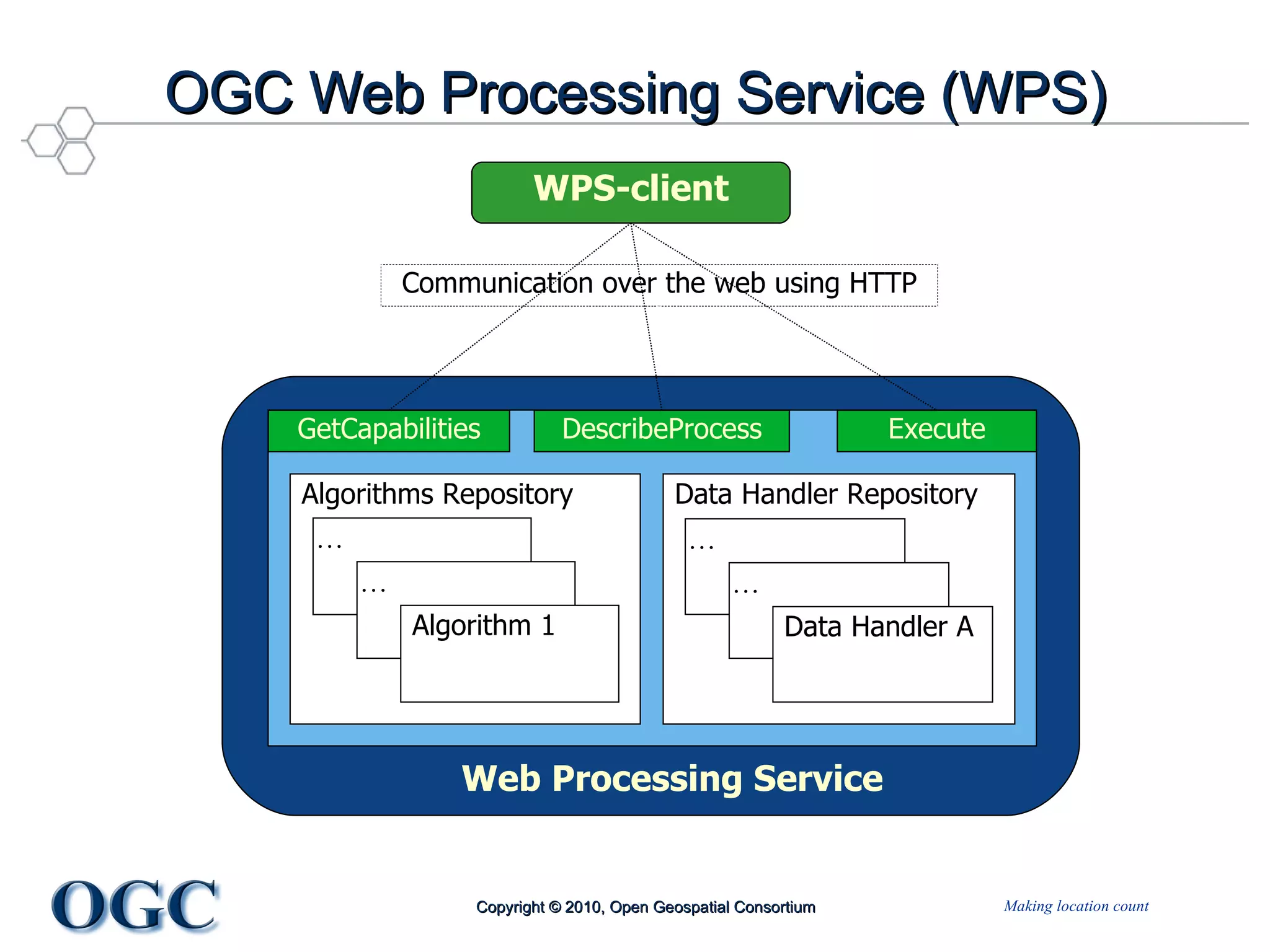 OGC Web Processing Service (WPS)

WPS-client

Communication over the web using HTTP

GetCapabilities

DescribeProcess

Execute

Algorithms Repository

...

...

Algorithm 1

Data Handler Repository

...

...

Data Handler A

Web Processing Service

OGC

Copyright © 2010, Open Geospatial Consortium

Making location count